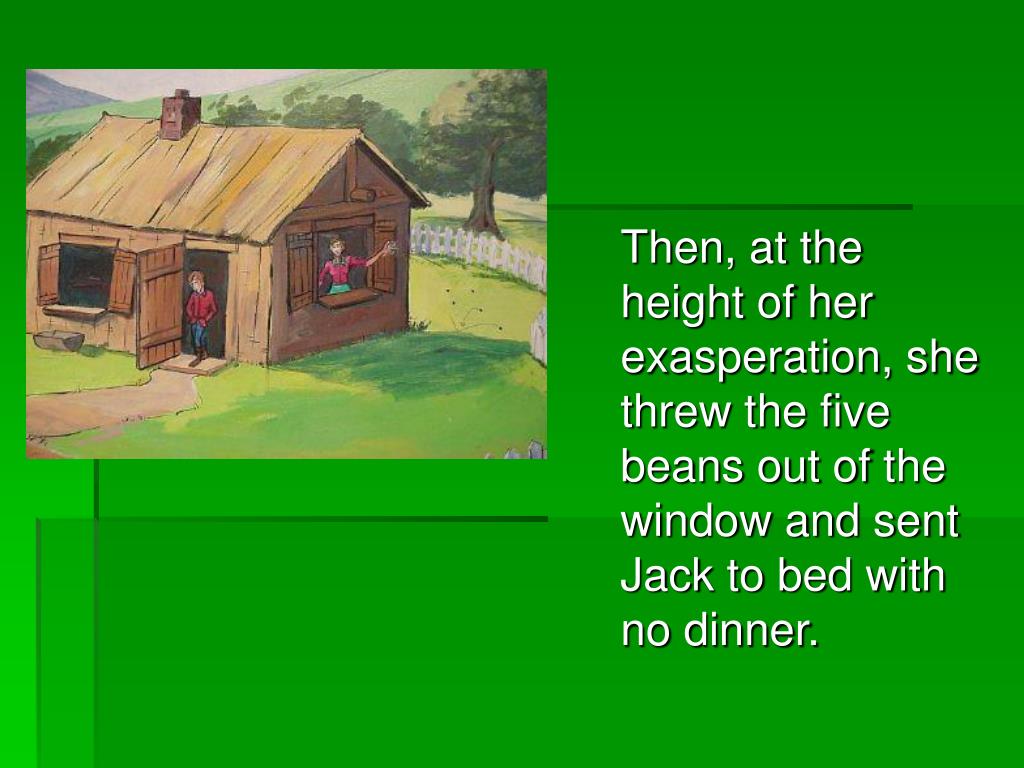 Then, at the height of her exasperation, she threw the five beans out of the window and sent Jack to bed with no dinner.